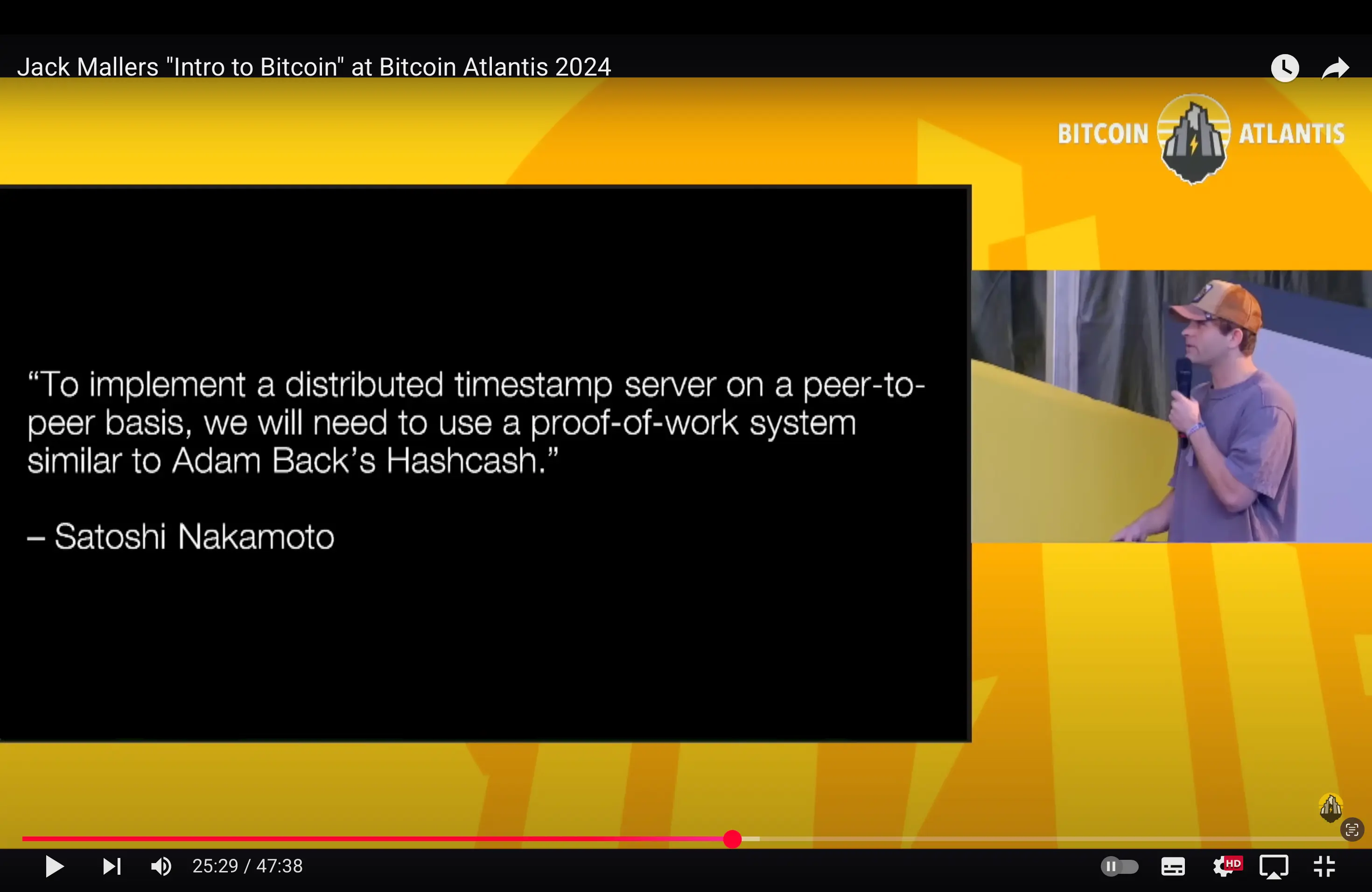 Jack Mallers "Intro to Bitcoin" at Bitcoin Atlantis 2024

BITCOIN ATLANTIS

“To implement a distributed timestamp server on a peer-to-peer basis, we will need to use a proof-of-work system similar to Adam Back’s Hashcash.”

– Satoshi Nakamoto

25:29 / 47:38

HD